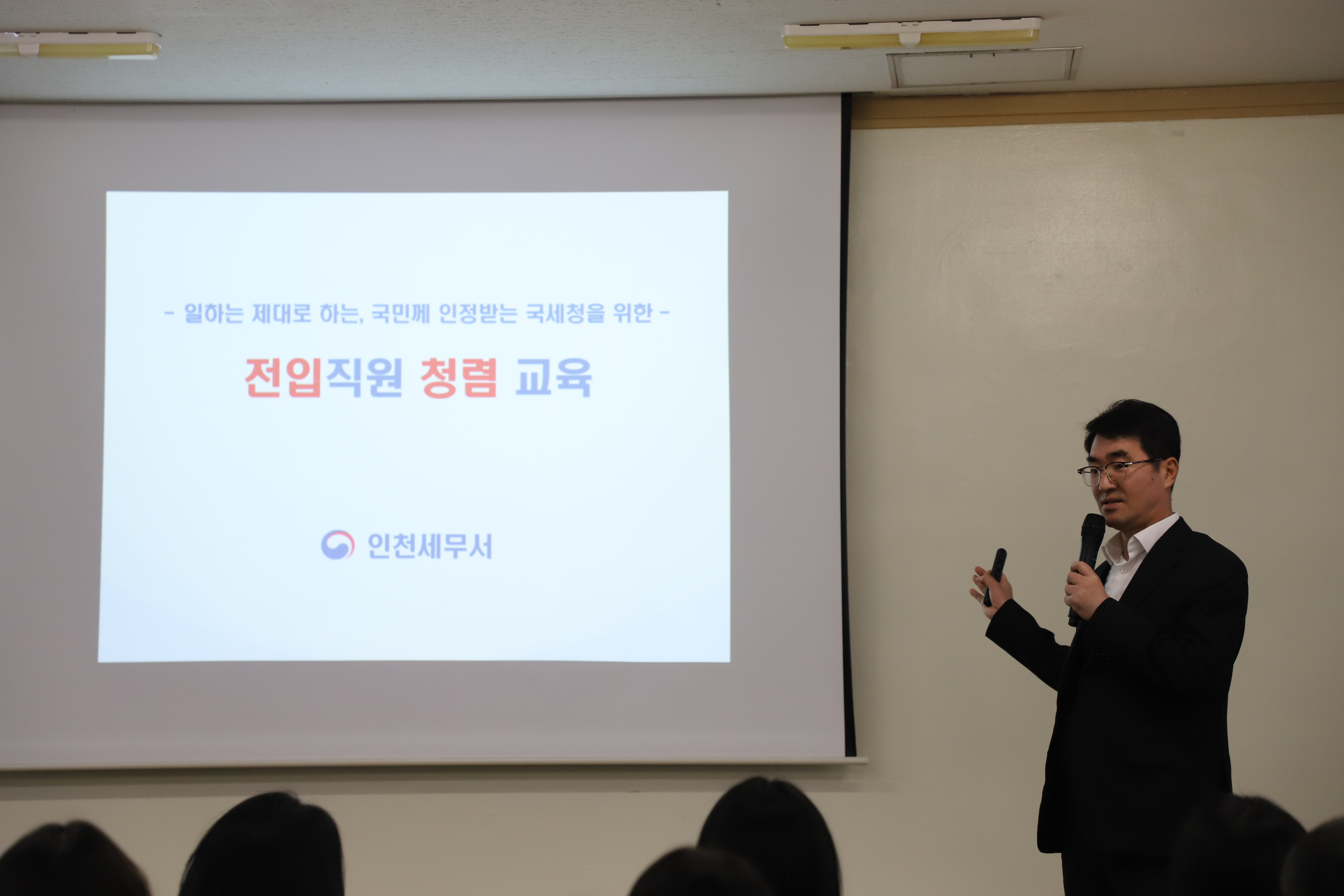 - 일하는 제대로 하는, 국민께 인정받는 국세청을 위한 -

전입직원 청렴 교육

인천세무서